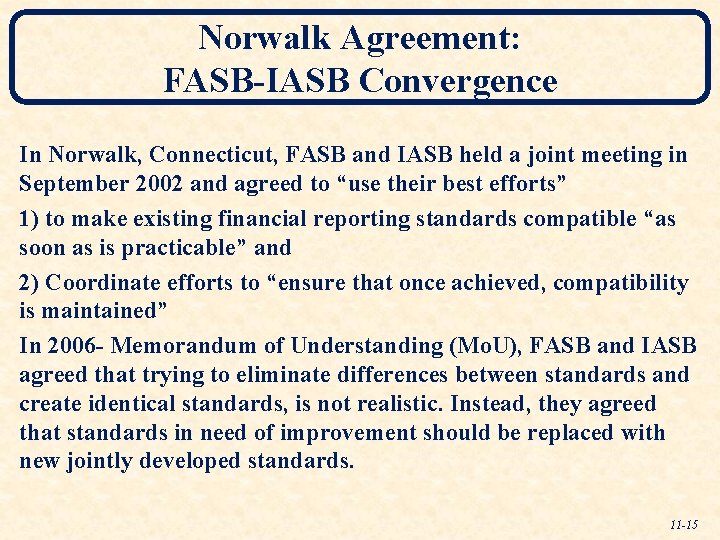 Norwalk Agreement:
FASB-IASB Convergence

In Norwalk, Connecticut, FASB and IASB held a joint meeting in September 2002 and agreed to “use their best efforts”

1) to make existing financial reporting standards compatible “as soon as is practicable” and

2) Coordinate efforts to “ensure that once achieved, compatibility is maintained”

In 2006- Memorandum of Understanding (MoU), FASB and IASB agreed that trying to eliminate differences between standards and create identical standards, is not realistic. Instead, they agreed that standards in need of improvement should be replaced with new jointly developed standards.

11-15